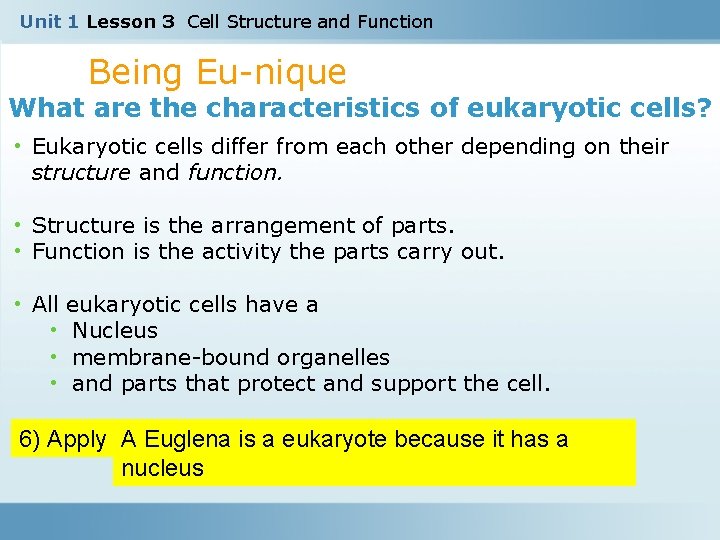 Unit 1 Lesson 3 Cell Structure and Function

Being Eu-nique

What are the characteristics of eukaryotic cells?

• Eukaryotic cells differ from each other depending on their structure and function.

• Structure is the arrangement of parts.
• Function is the activity the parts carry out.

• All eukaryotic cells have a
  • Nucleus
  • membrane-bound organelles
  • and parts that protect and support the cell.

6) Apply A Euglena is a eukaryote because it has a nucleus